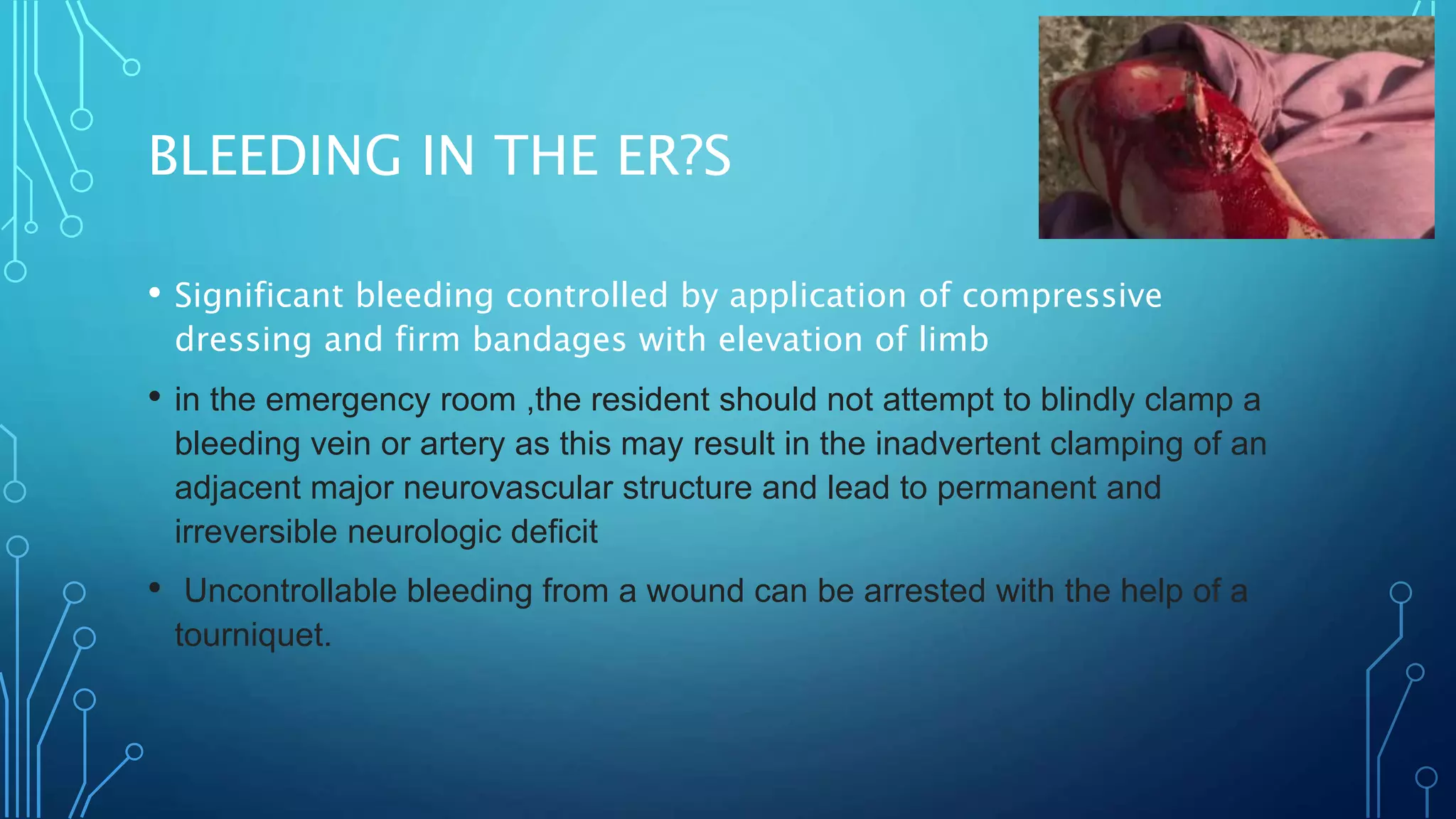 BLEEDING IN THE ER?S

• Significant bleeding controlled by application of compressive dressing and firm bandages with elevation of limb

• in the emergency room ,the resident should not attempt to blindly clamp a bleeding vein or artery as this may result in the inadvertent clamping of an adjacent major neurovascular structure and lead to permanent and irreversible neurologic deficit

• Uncontrollable bleeding from a wound can be arrested with the help of a tourniquet.